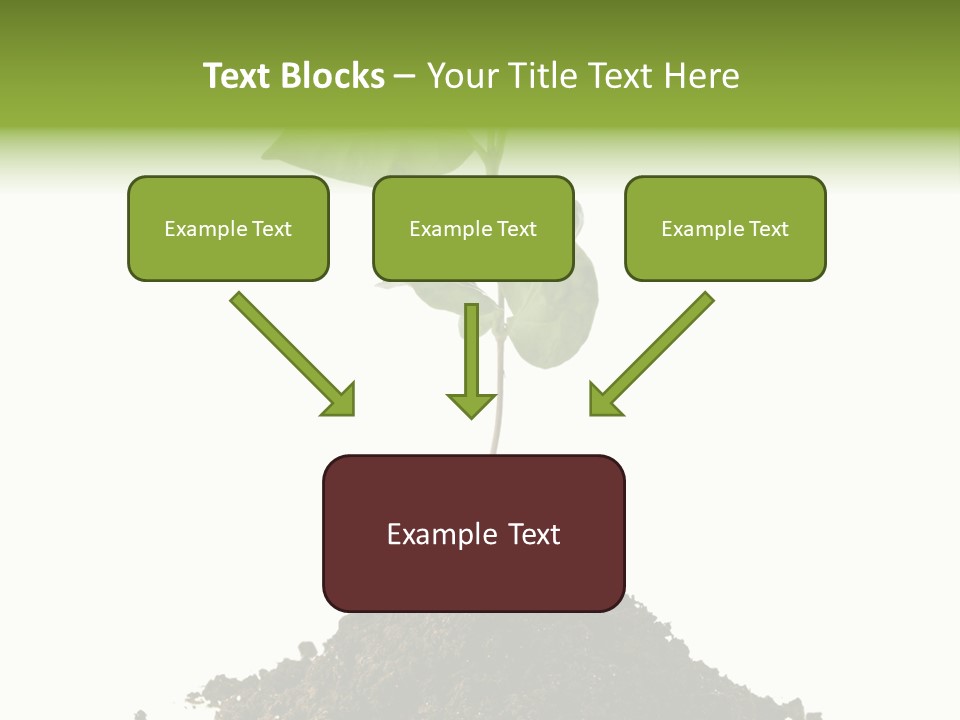 Text Blocks – Your Title Text Here

Example Text

Example Text

Example Text

Example Text